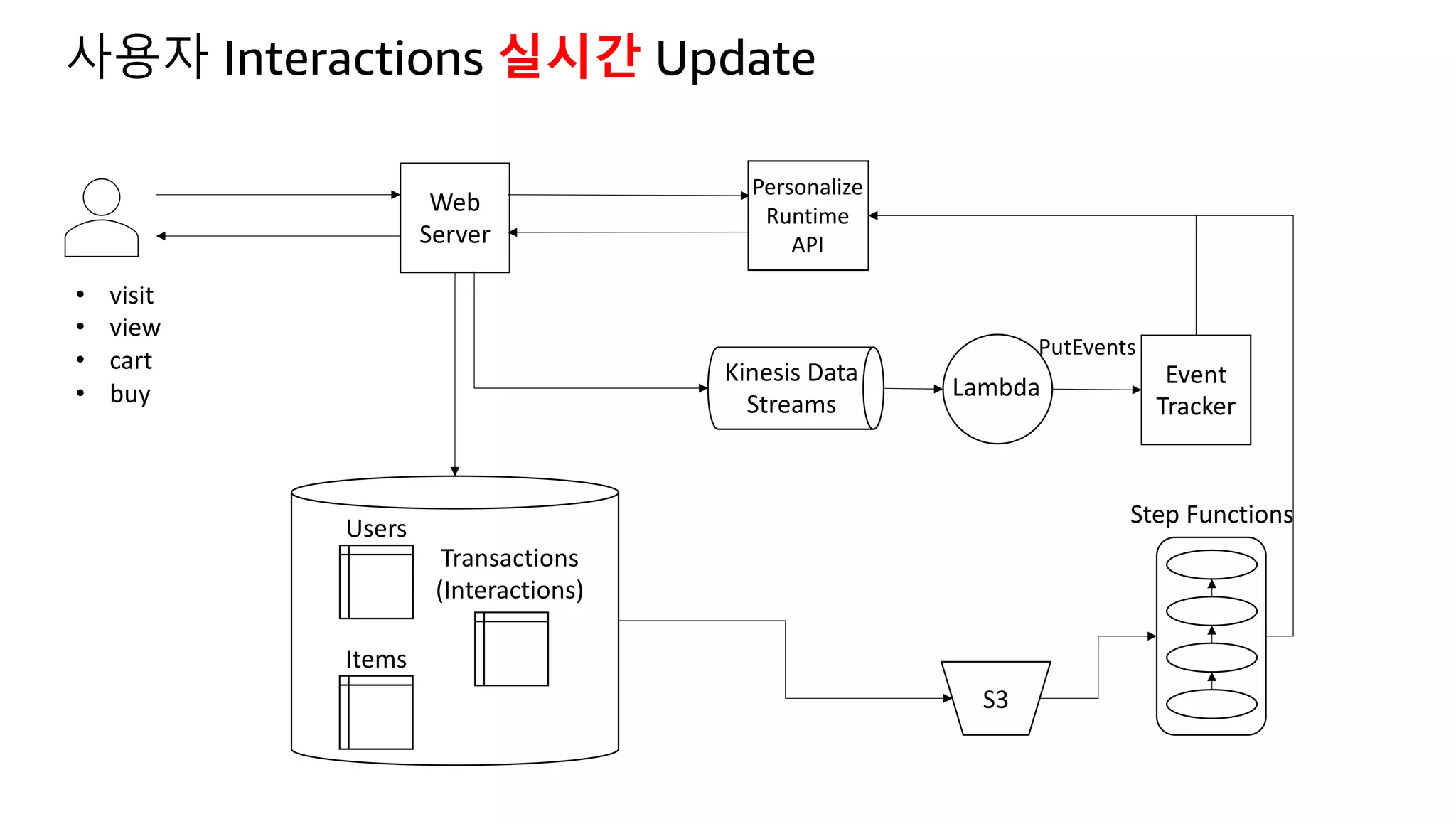 사용자 Interactions 실시간 Update

- visit
- view
- cart
- buy

Web Server

Personalize Runtime API

Kinesis Data Streams

Lambda

PutEvents

Event Tracker

Users

Transactions (Interactions)

Items

S3

Step Functions